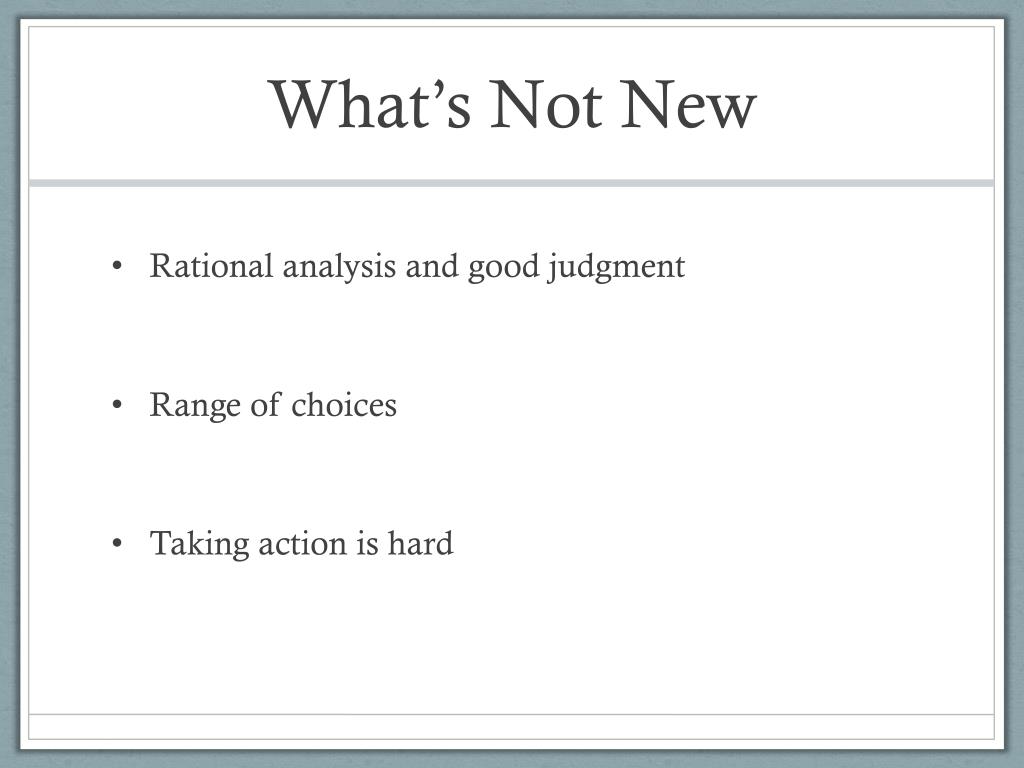 What's Not New

• Rational analysis and good judgment

• Range of choices

• Taking action is hard